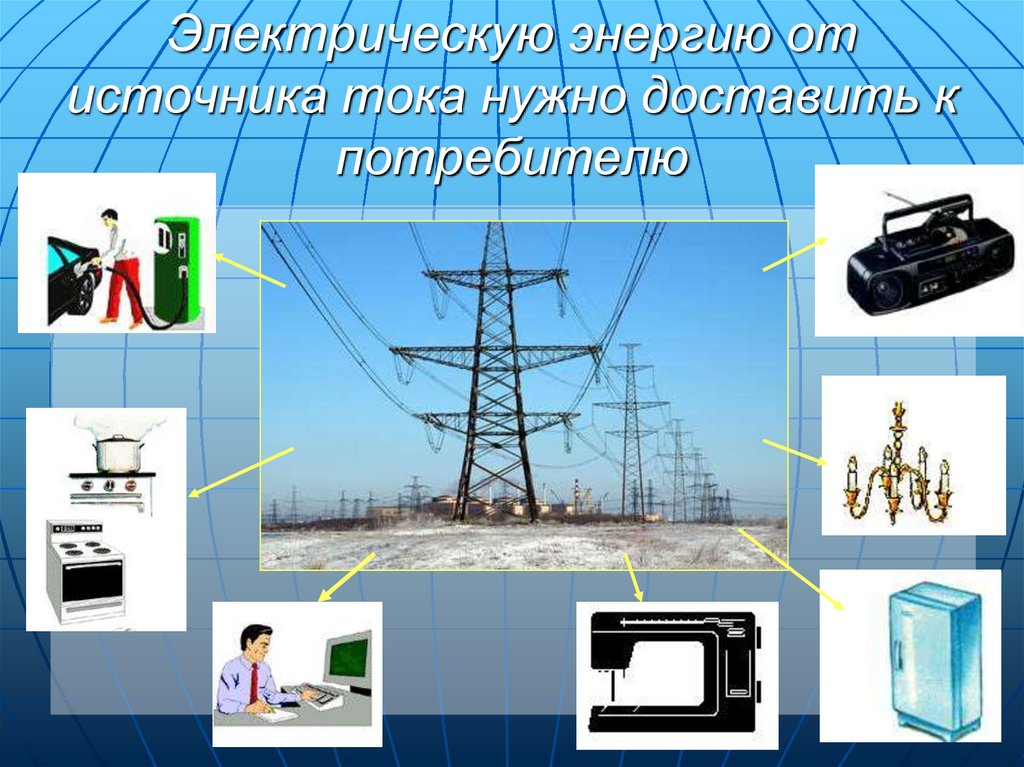 Электрическую энергию от источника тока нужно доставить к потребителю